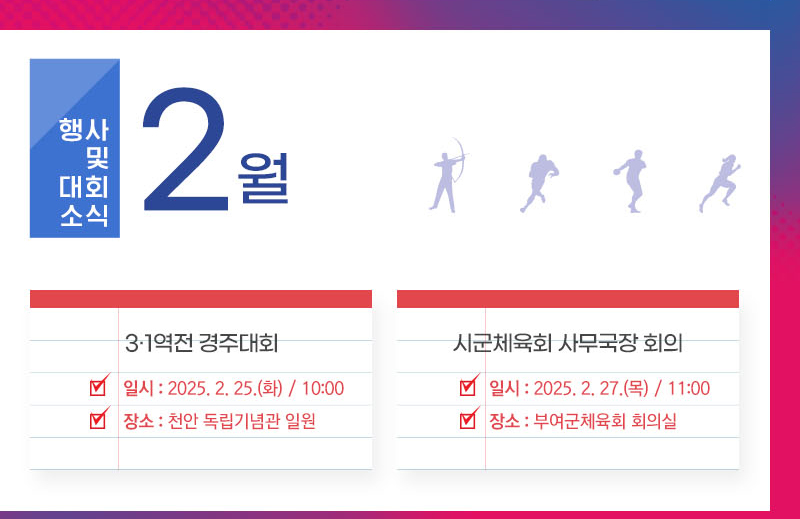 행사 및 대회 소식

2월

3·1역전 경주대회

일시 : 2025. 2. 25.(화) / 10:00

장소 : 천안 독립기념관 일원

시군체육회 사무국장 회의

일시 : 2025. 2. 27.(목) / 11:00

장소 : 부여군체육회 회의실